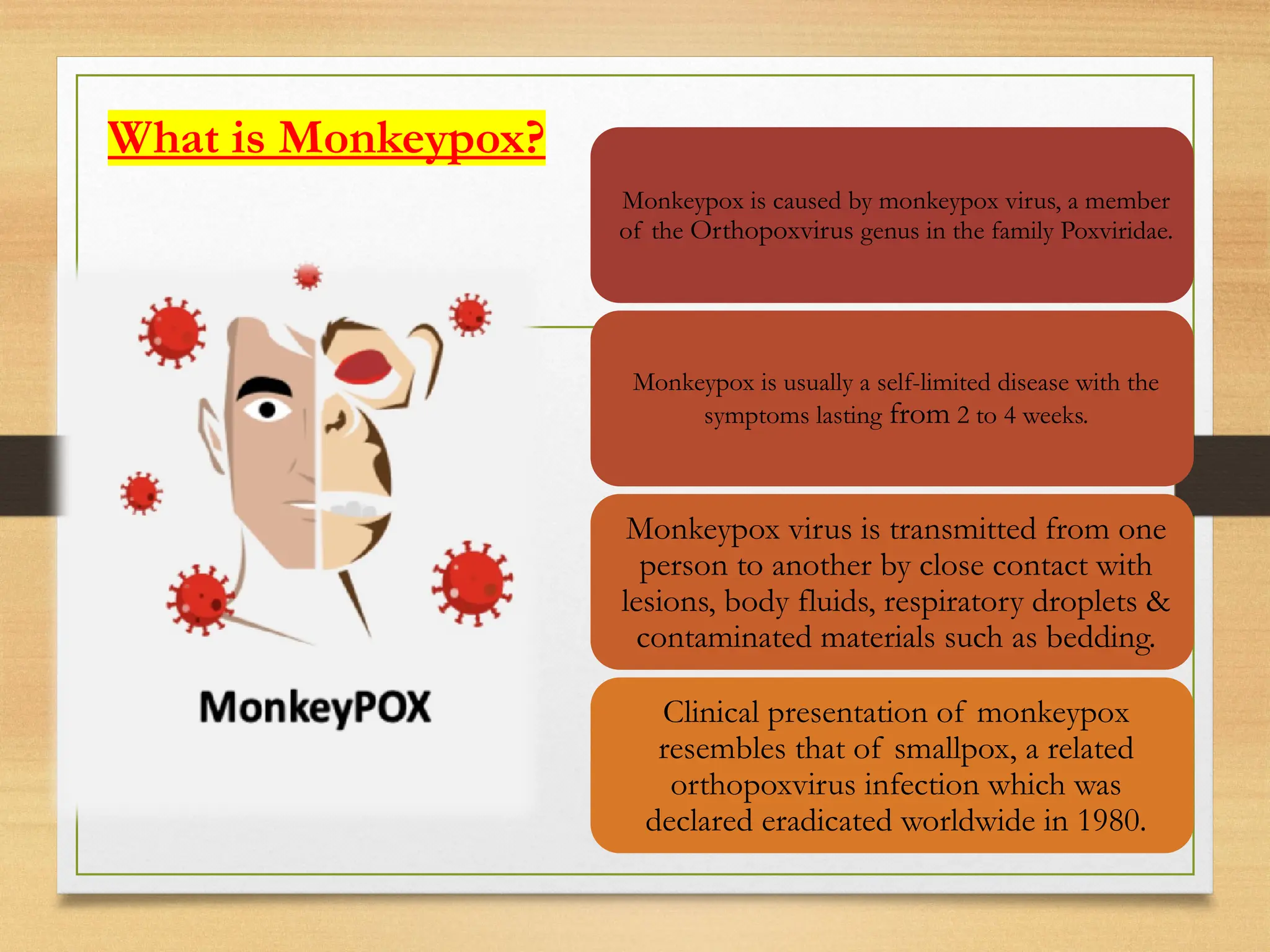 What is Monkeypox?

MonkeyPOX

Monkeypox is caused by monkeypox virus, a member of the Orthopoxvirus genus in the family Poxviridae.

Monkeypox is usually a self-limited disease with the symptoms lasting from 2 to 4 weeks.

Monkeypox virus is transmitted from one person to another by close contact with lesions, body fluids, respiratory droplets & contaminated materials such as bedding.

Clinical presentation of monkeypox resembles that of smallpox, a related orthopoxvirus infection which was declared eradicated worldwide in 1980.